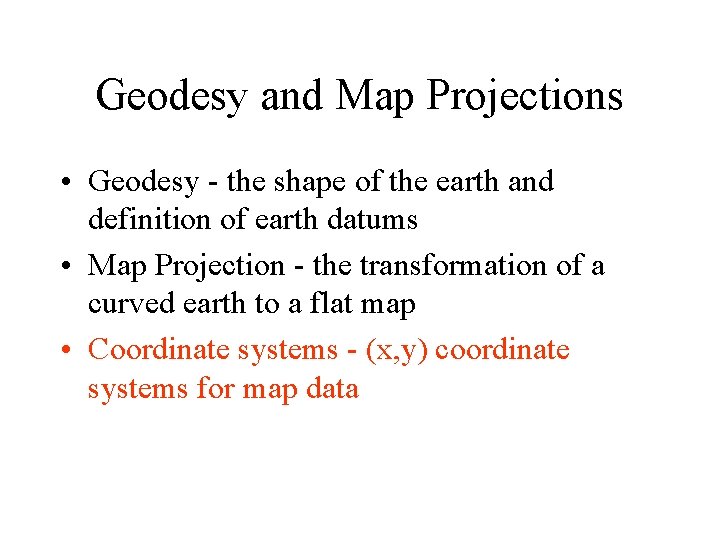 Geodesy and Map Projections

• Geodesy - the shape of the earth and definition of earth datums

• Map Projection - the transformation of a curved earth to a flat map

• Coordinate systems - (x,y) coordinate systems for map data